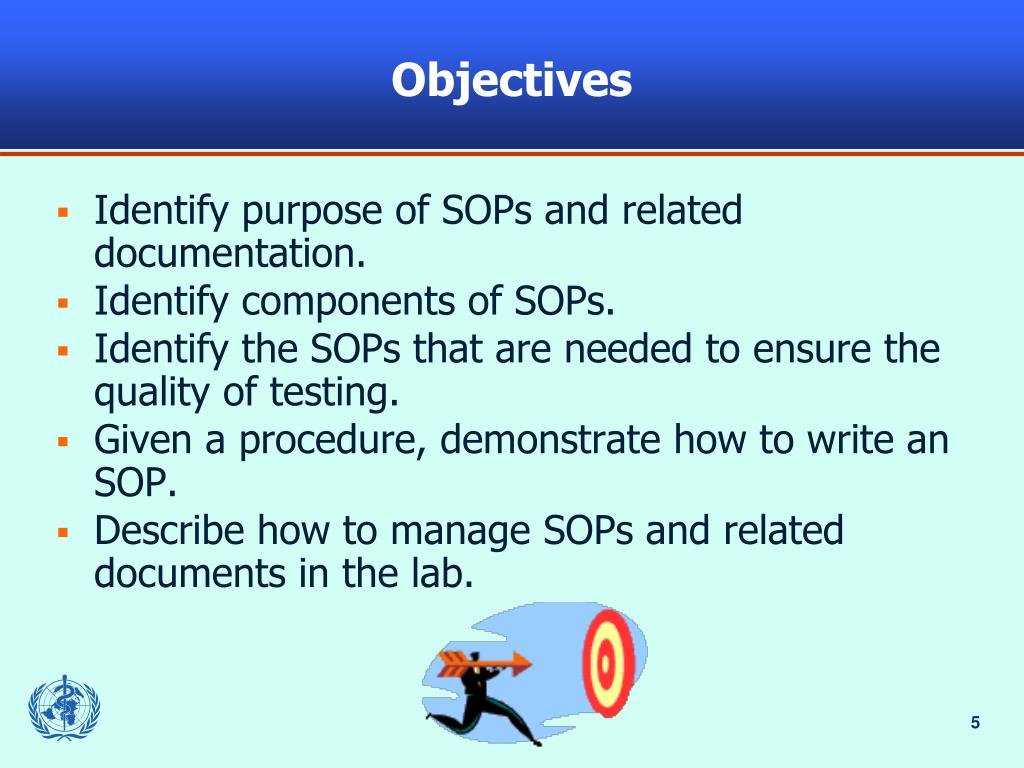 Objectives

- Identify purpose of SOPs and related documentation.
- Identify components of SOPs.
- Identify the SOPs that are needed to ensure the quality of testing.
- Given a procedure, demonstrate how to write an SOP.
- Describe how to manage SOPs and related documents in the lab.

5